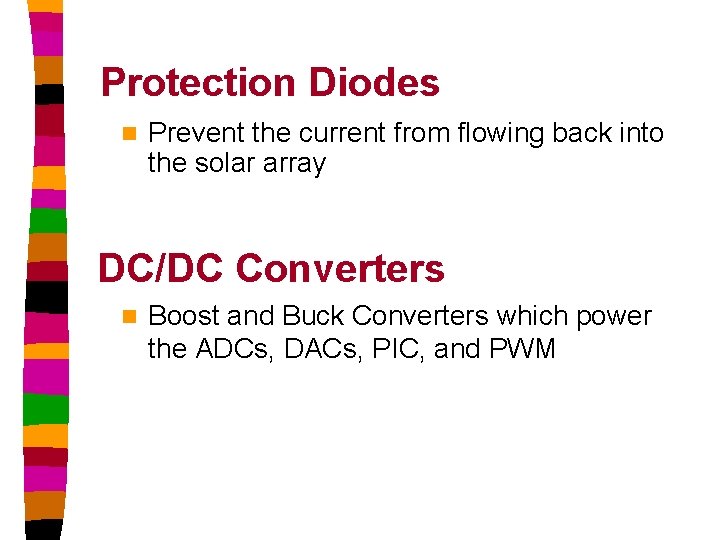 Protection Diodes

Prevent the current from flowing back into the solar array

DC/DC Converters

Boost and Buck Converters which power the ADCs, DACs, PIC, and PWM